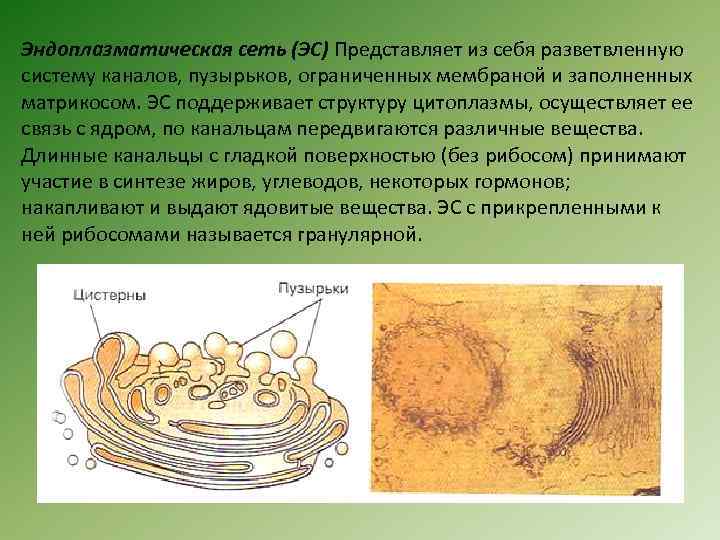 Эндоплазматическая сеть (ЭС) Представляет из себя разветвленную систему каналов, пузырьков, ограниченных мембраной и заполненных матрикосом. ЭС поддерживает структуру цитоплазмы, осуществляет ее связь с ядром, по канальцам передвигаются различные вещества. Длинные канальцы с гладкой поверхностью (без рибосом) принимают участие в синтезе жиров, углеводов, некоторых гормонов; накапливают и выдают ядовитые вещества. ЭС с прикрепленными к ней рибосомами называется гранулярной.

Цистерны

Пузырьки